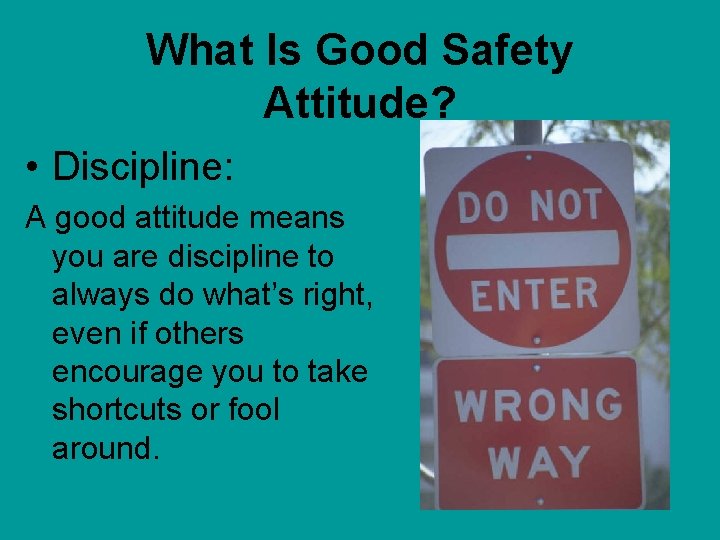 What Is Good Safety Attitude?

• Discipline:

A good attitude means you are discipline to always do what's right, even if others encourage you to take shortcuts or fool around.

DO NOT ENTER

WRONG WAY